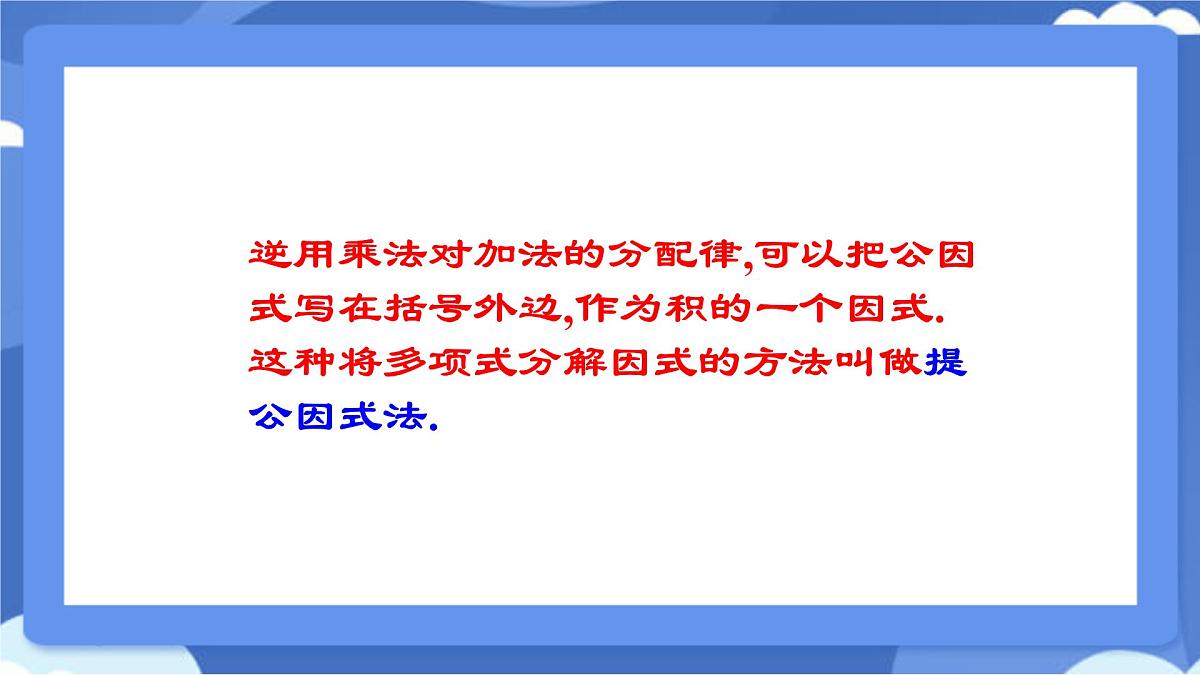 逆用乘法对加法的分配律,可以把公因式写在括号外边,作为积的一个因式.

这种将多项式分解因式的方法叫做提公因式法.